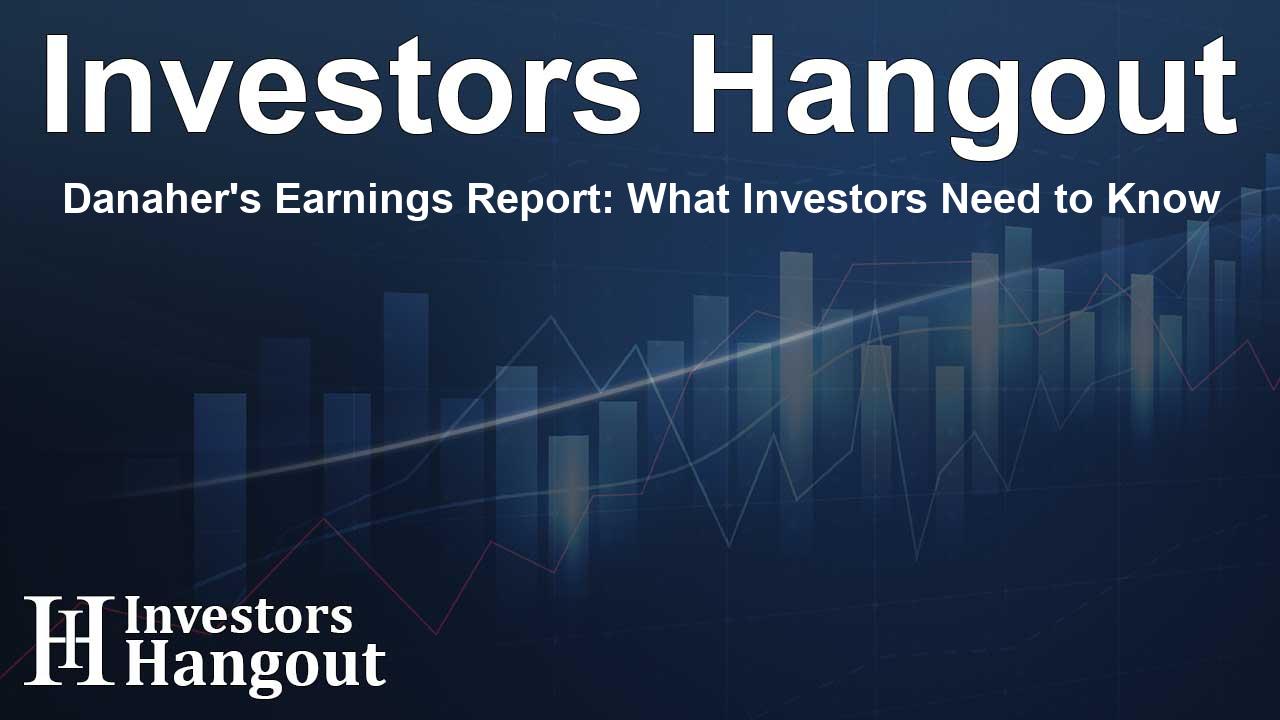 Investors Hangout

Danaher's Earnings Report: What Investors Need to Know

IH Investors Hangout